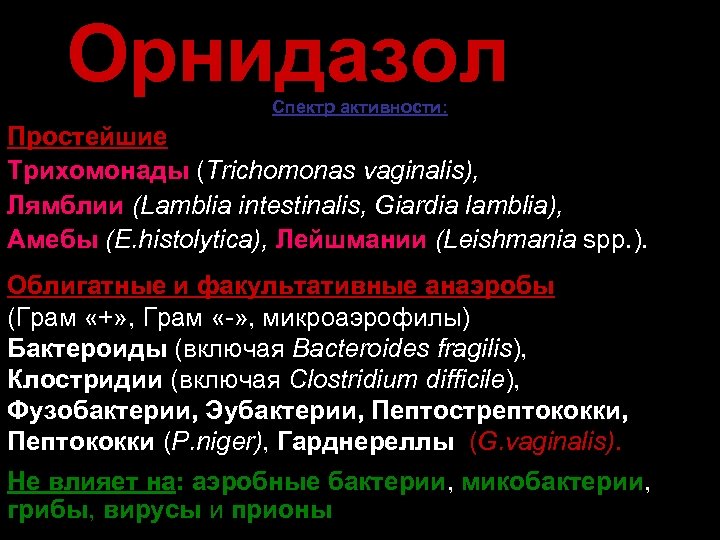 Орнидазол

Спектр активности:

Простейшие

Трихомонады (Trichomonas vaginalis),

Лямблии (Lamblia intestinalis, Giardia lamblia),

Амебы (E.histolytica), Лейшмании (Leishmania spp.).

Облигатные и факультативные анаэробы

(Грам «+», Грам «-», микроаэрофилы)

Бактероиды (включая Bacteroides fragilis),

Клостридии (включая Clostridium difficile),

Фузобактерии, Эубактерии, Пептострептококки,

Пептококки (P.niger), Гарднереллы (G.vaginalis).

Не влияет на: аэробные бактерии, микобактерии, грибы, вирусы и прионы